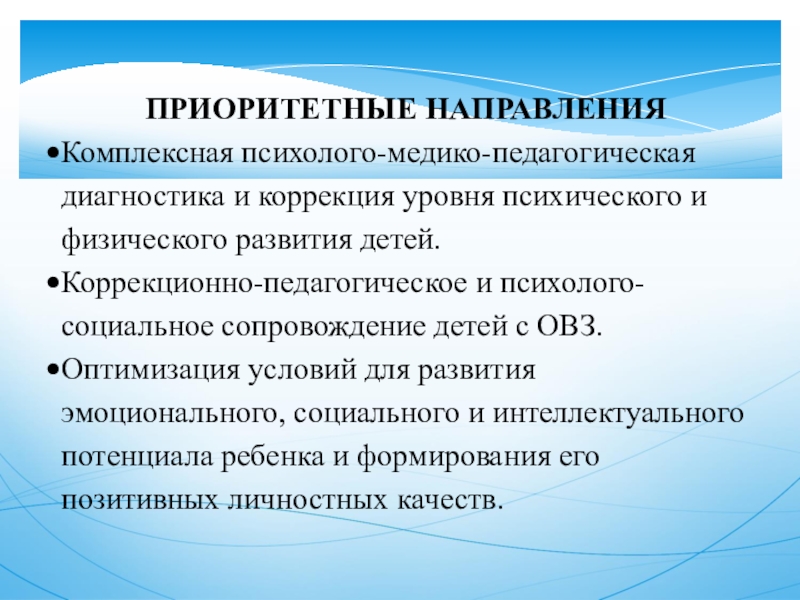 ПРИОРИТЕТНЫЕ НАПРАВЛЕНИЯ

•Комплексная психолого-медико-педагогическая диагностика и коррекция уровня психического и физического развития детей.

•Коррекционно-педагогическое и психолого-социальное сопровождение детей с ОВЗ.

•Оптимизация условий для развития эмоционального, социального и интеллектуального потенциала ребенка и формирования его позитивных личностных качеств.